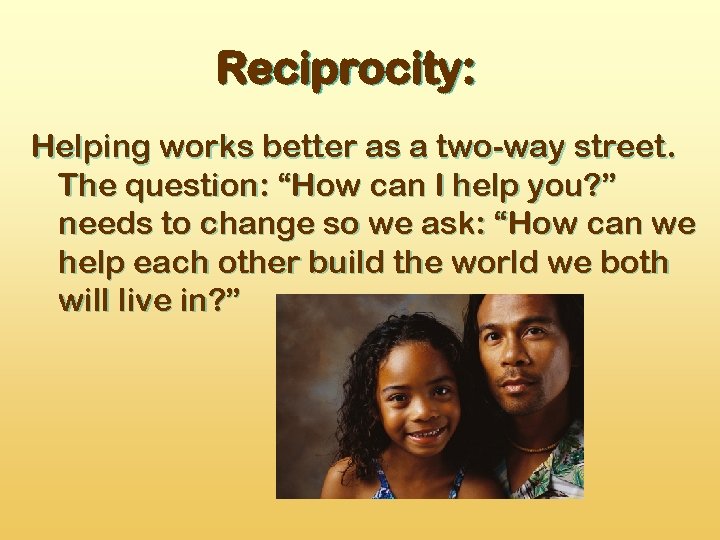 Reciprocity:

Helping works better as a two-way street. The question: “How can I help you?” needs to change so we ask: “How can we help each other build the world we both will live in?”